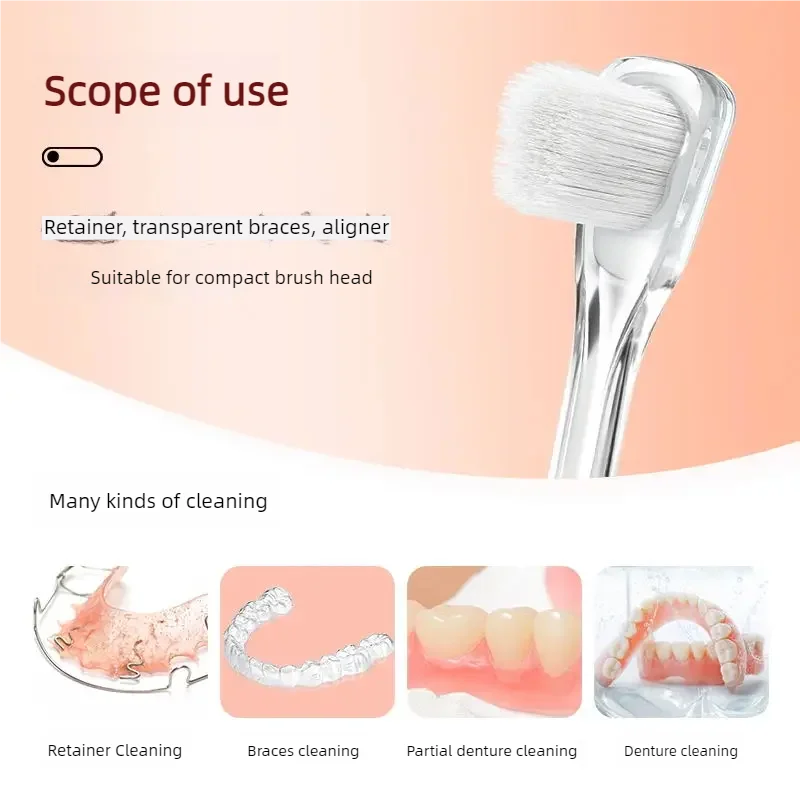 Scope of use

Retainer, transparent braces, aligner

Suitable for compact brush head

Many kinds of cleaning

Retainer Cleaning

Braces cleaning

Partial denture cleaning

Denture cleaning